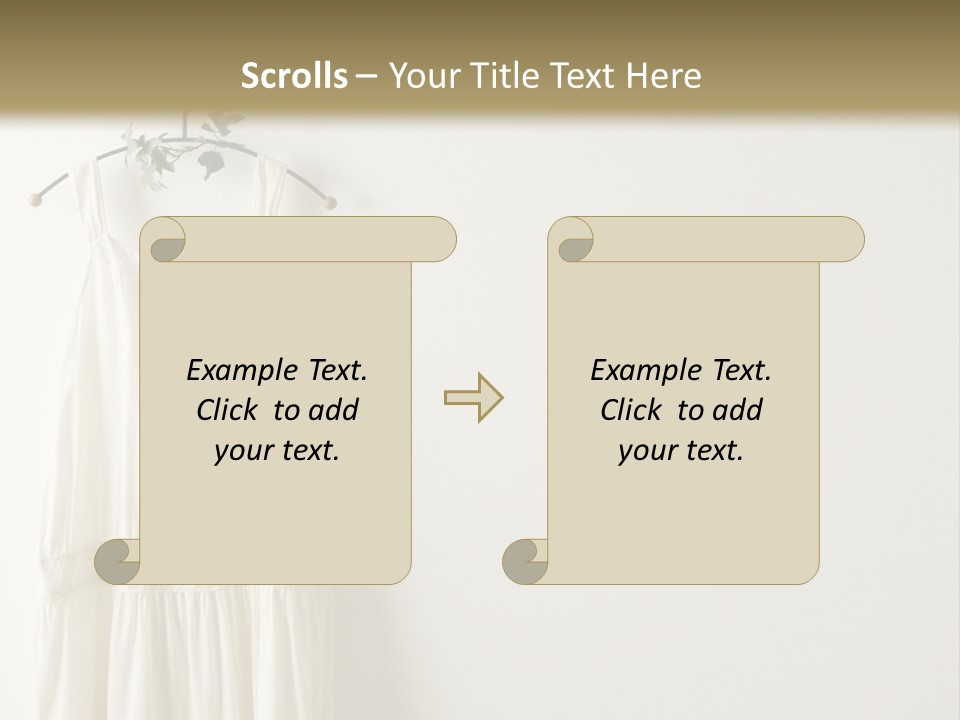 Scrolls – Your Title Text Here

Example Text. Click to add your text.

Example Text. Click to add your text.